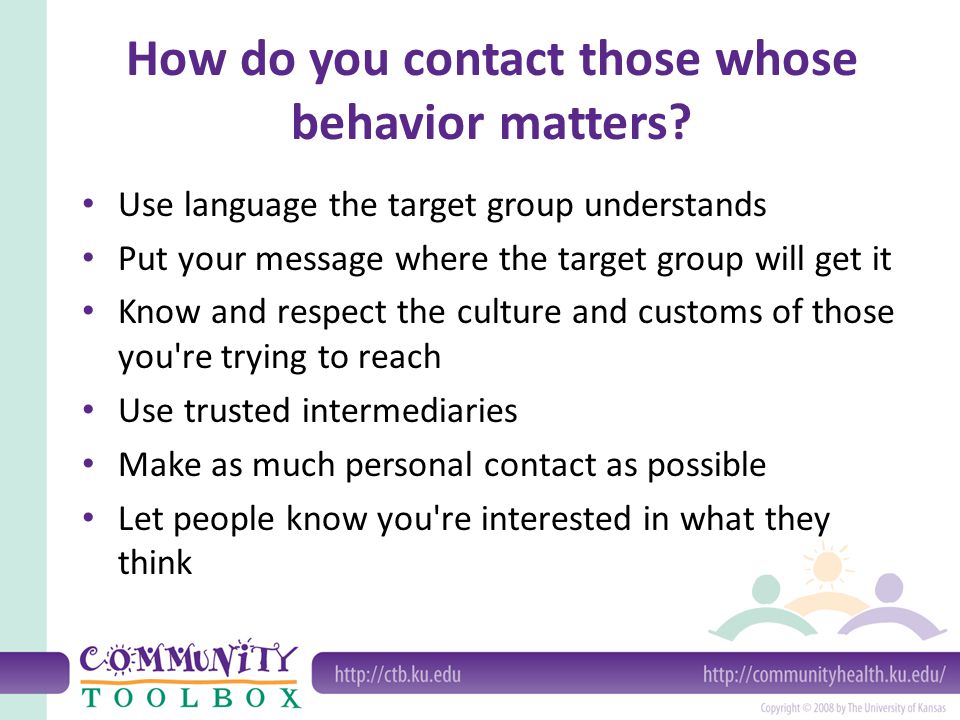 How do you contact those whose behavior matters?

• Use language the target group understands
• Put your message where the target group will get it
• Know and respect the culture and customs of those you're trying to reach
• Use trusted intermediaries
• Make as much personal contact as possible
• Let people know you're interested in what they think

COMMUNITY TOOLBOX

http://ctb.ku.edu

http://communityhealth.ku.edu/

Copyright © 2008 by The University of Kansas